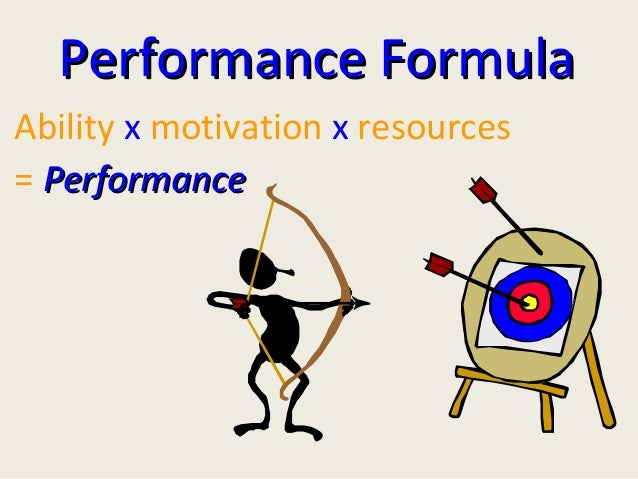 Performance Formula

Ability x motivation x resources
= Performance